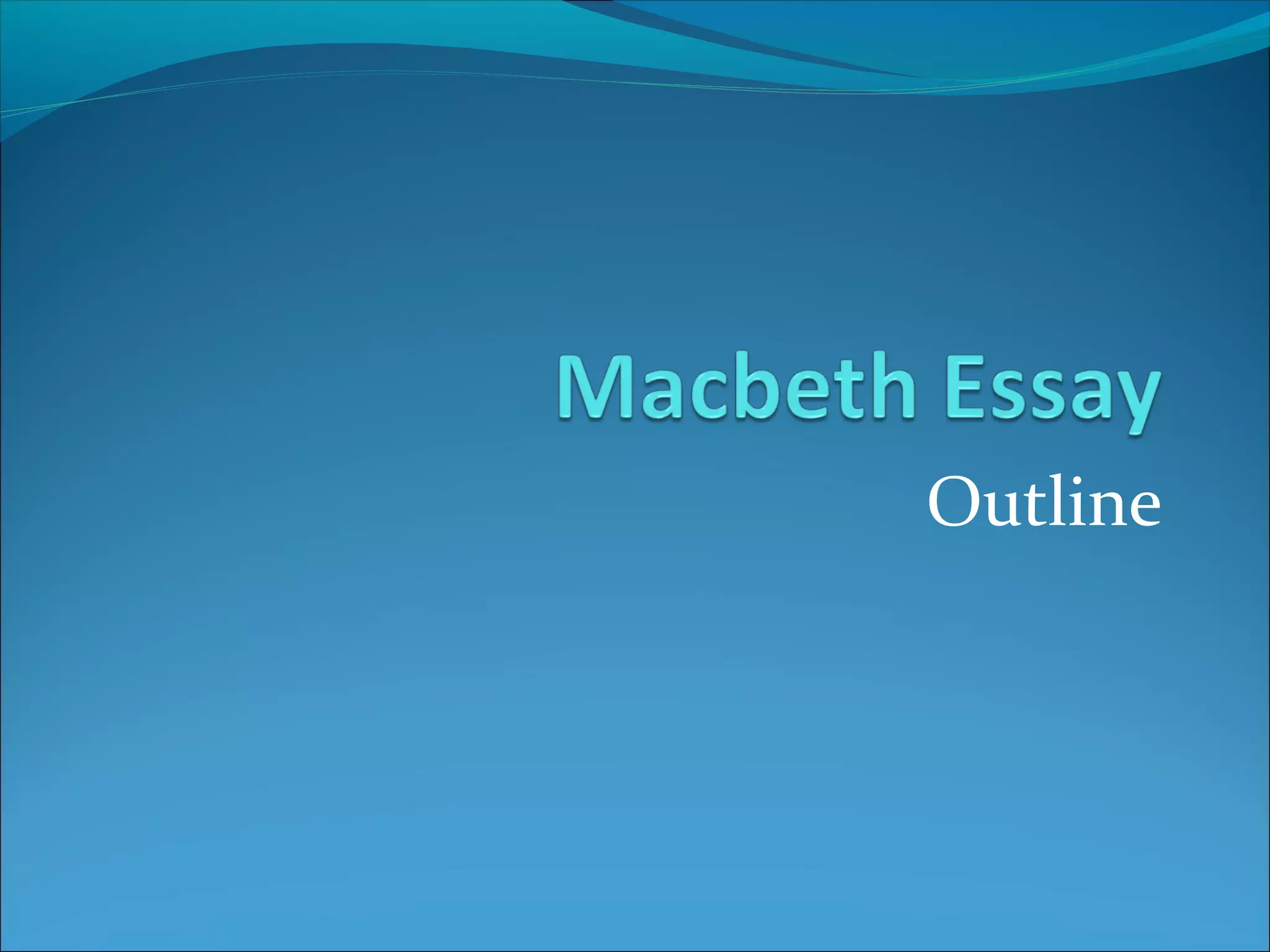 Macbeth Essay

Outline